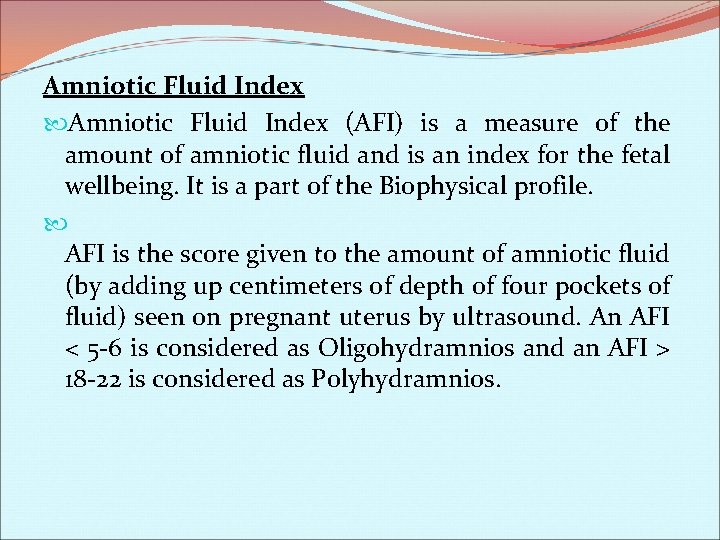 Amniotic Fluid Index

Amniotic Fluid Index (AFI) is a measure of the amount of amniotic fluid and is an index for the fetal wellbeing. It is a part of the Biophysical profile.

AFI is the score given to the amount of amniotic fluid (by adding up centimeters of depth of four pockets of fluid) seen on pregnant uterus by ultrasound. An AFI < 5-6 is considered as Oligohydramnios and an AFI > 18-22 is considered as Polyhydramnios.